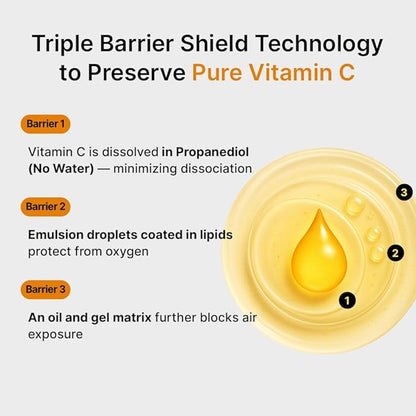 Triple Barrier Shield Technology to Preserve Pure Vitamin C

Barrier 1

Vitamin C is dissolved in Propanediol (No Water) — minimizing dissociation

Barrier 2

Emulsion droplets coated in lipids protect from oxygen

Barrier 3

An oil and gel matrix further blocks air exposure

3

2

1